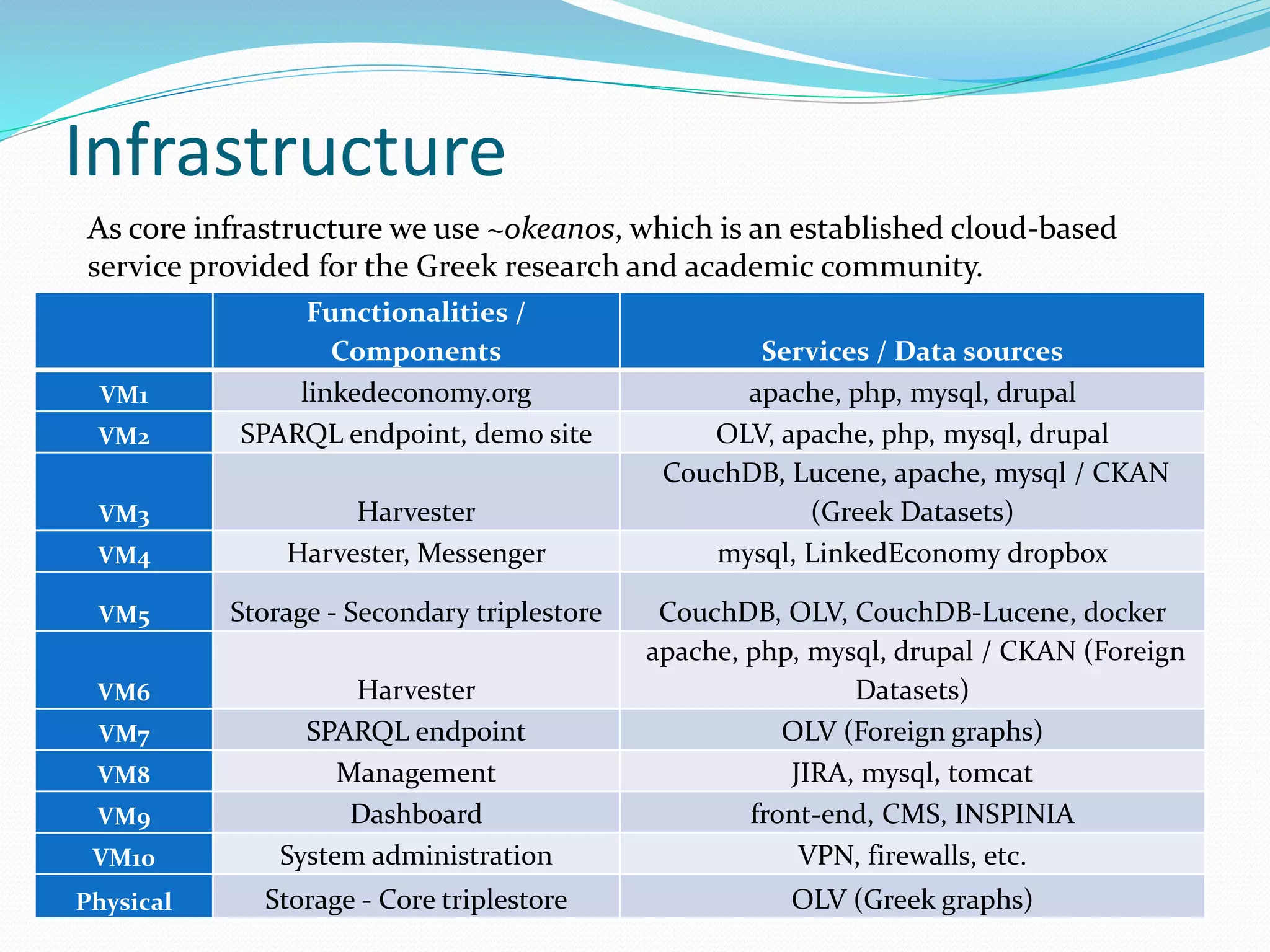 Infrastructure

As core infrastructure we use ~okeanos, which is an established cloud-based service provided for the Greek research and academic community.

| | Functionalities / Components | Services / Data sources |
|---|---|---|
| VM1 | linkedeconomy.org | apache, php, mysql, drupal |
| VM2 | SPARQL endpoint, demo site | OLV, apache, php, mysql, drupal |
| VM3 | Harvester | CouchDB, Lucene, apache, mysql / CKAN (Greek Datasets) |
| VM4 | Harvester, Messenger | mysql, LinkedEconomy dropbox |
| VM5 | Storage - Secondary triplestore | CouchDB, OLV, CouchDB-Lucene, docker |
| VM6 | Harvester | apache, php, mysql, drupal / CKAN (Foreign Datasets) |
| VM7 | SPARQL endpoint | OLV (Foreign graphs) |
| VM8 | Management | JIRA, mysql, tomcat |
| VM9 | Dashboard | front-end, CMS, INSPINIA |
| VM10 | System administration | VPN, firewalls, etc. |
| Physical | Storage - Core triplestore | OLV (Greek graphs) |